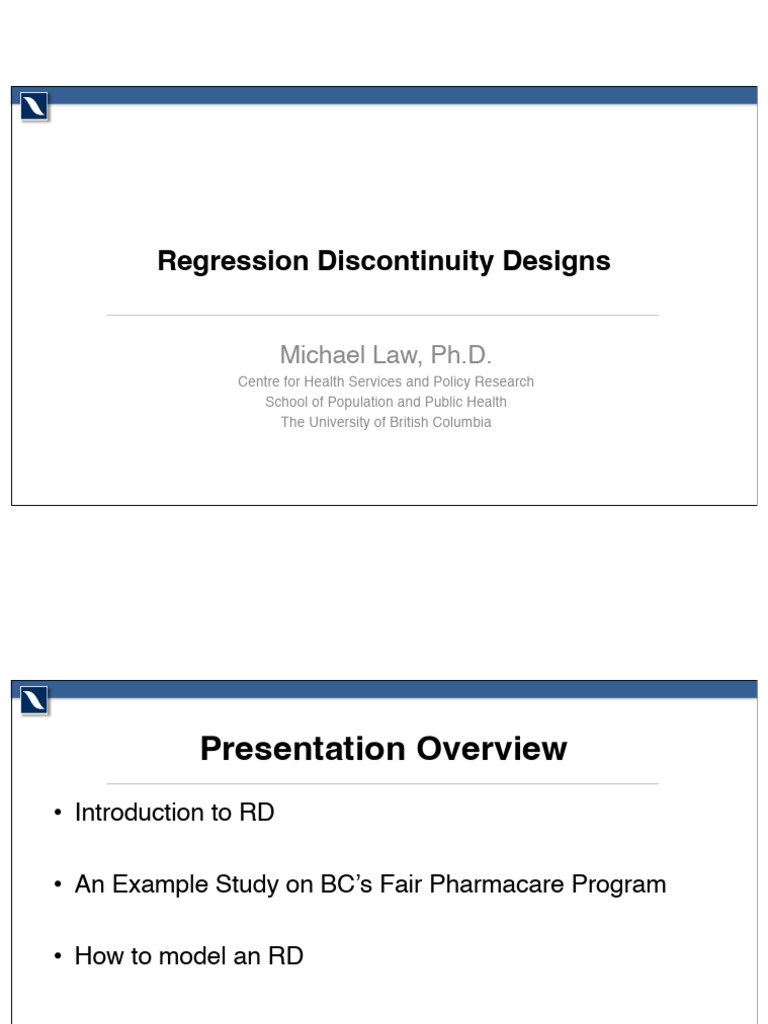 Regression Discontinuity Designs

Michael Law, Ph.D.
Centre for Health Services and Policy Research
School of Population and Public Health
The University of British Columbia

Presentation Overview

• Introduction to RD

• An Example Study on BC's Fair Pharmacare Program

• How to model an RD